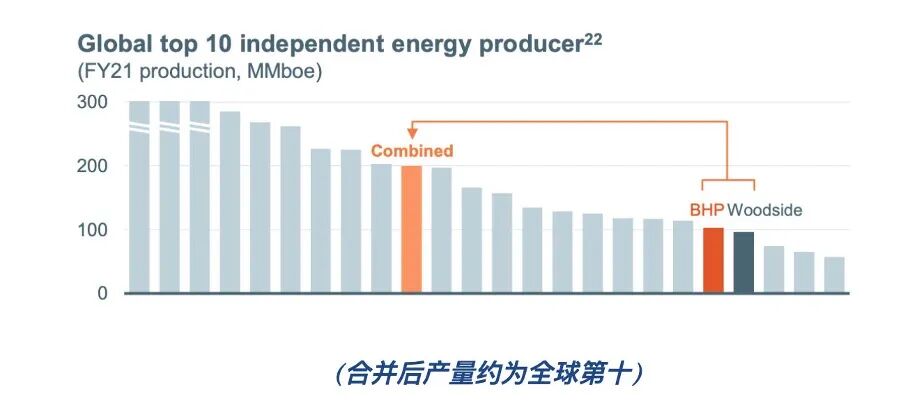 Global top 10 independent energy producer$^{22}$
(FY21 production, MMboe)

300
200
100
0

Combined

BHP Woodside

(合并后产量约为全球第十)